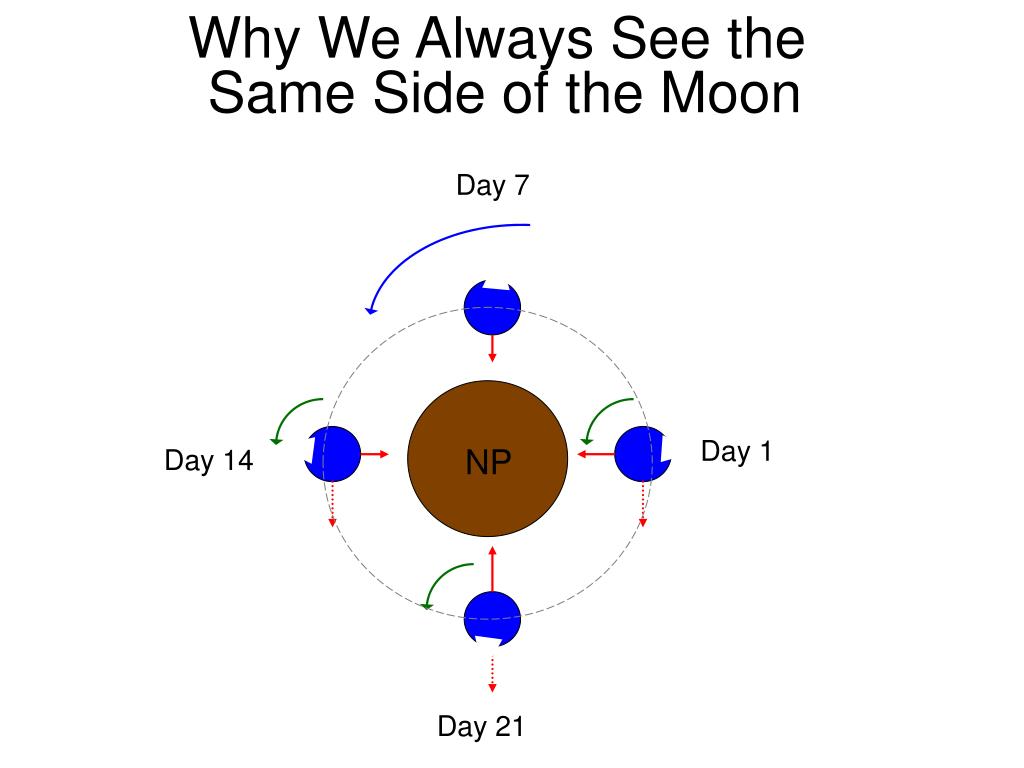 Why We Always See the Same Side of the Moon

Day 7

Day 14

NP

Day 1

Day 21